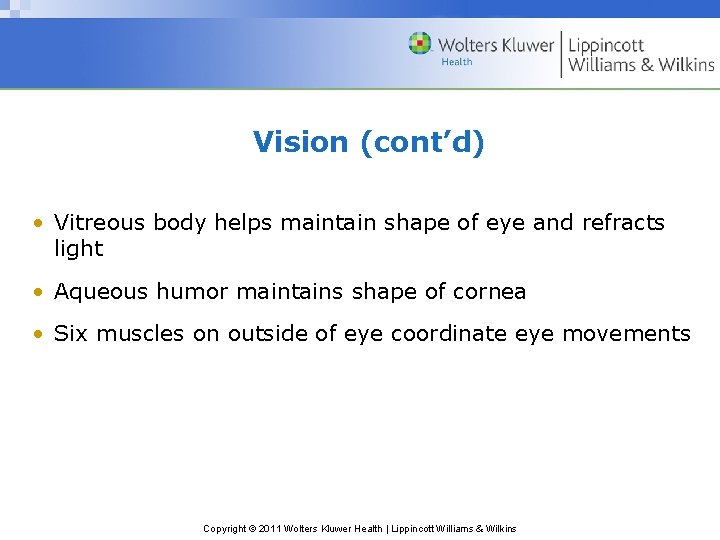 Wolters Kluwer Health | Lippincott Williams & Wilkins

Vision (cont'd)

• Vitreous body helps maintain shape of eye and refracts light

• Aqueous humor maintains shape of cornea

• Six muscles on outside of eye coordinate eye movements

Copyright © 2011 Wolters Kluwer Health | Lippincott Williams & Wilkins